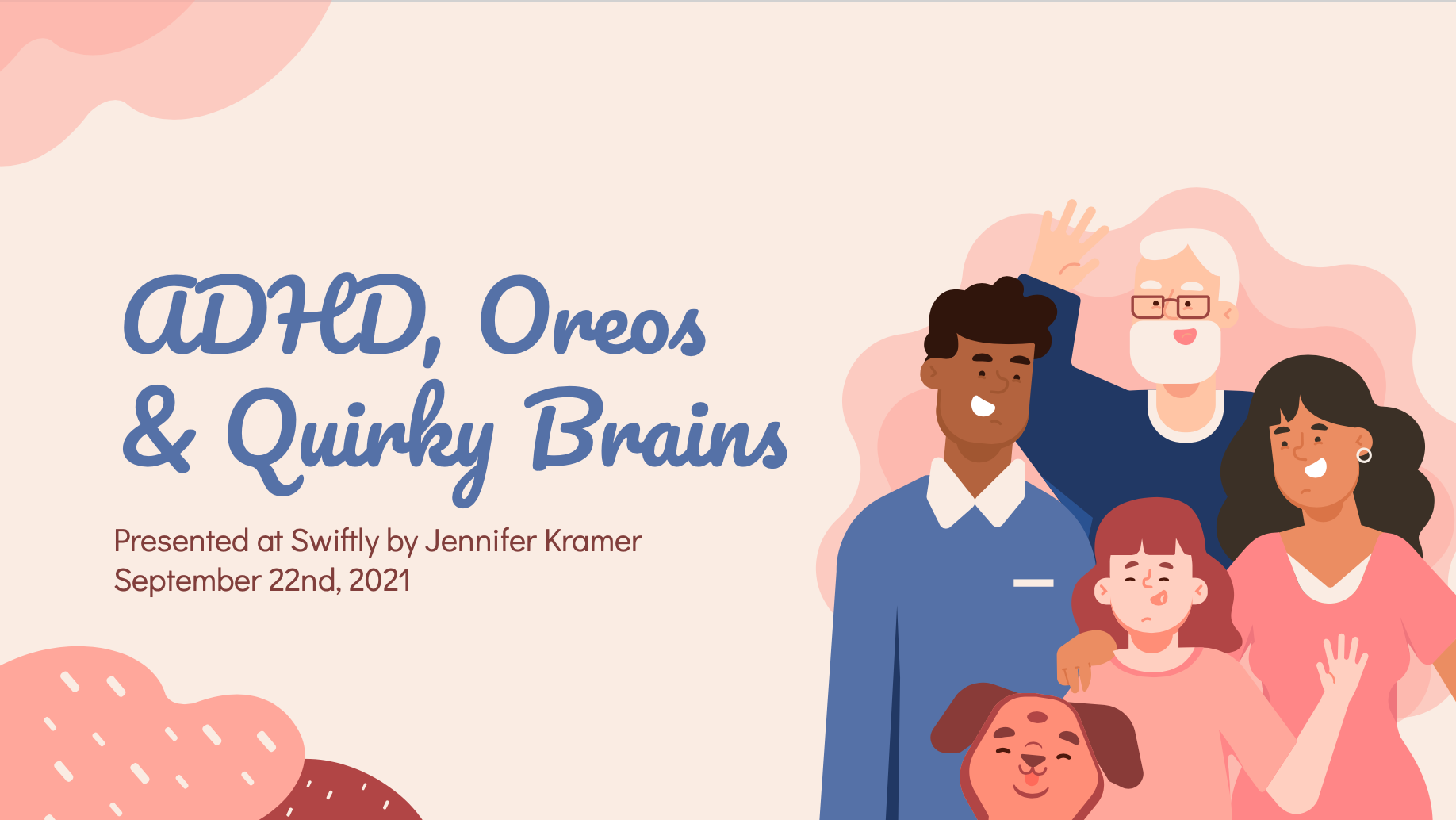 ADHD, Oreos & Quirky Brains

Presented at Swiftly by Jennifer Kramer
September 22nd, 2021